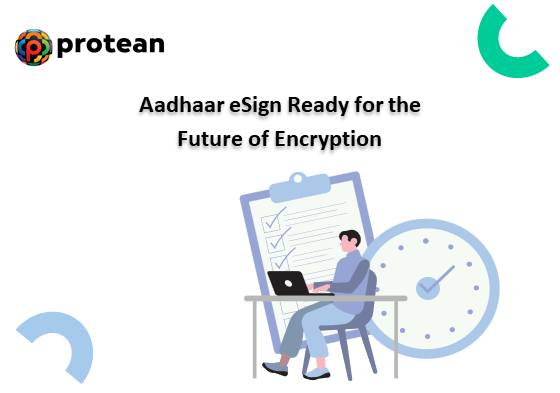 protean

Aadhaar eSign Ready for the Future of Encryption